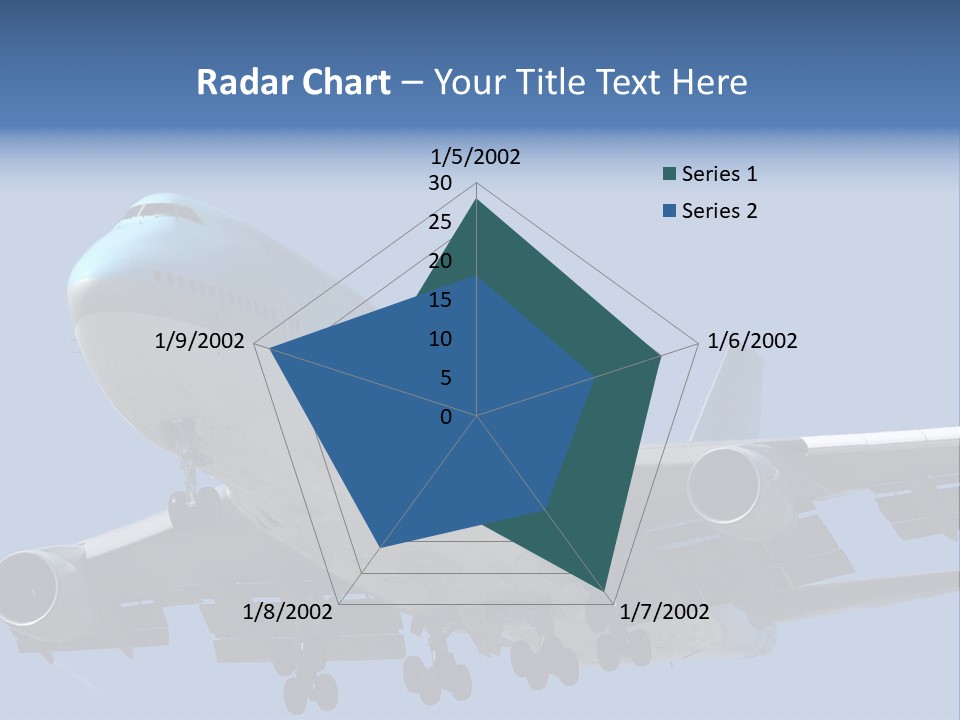 Radar Chart – Your Title Text Here

1/5/2002
30
25
20
15
10
5
0
1/6/2002
1/7/2002
1/8/2002
1/9/2002

Series 1
Series 2